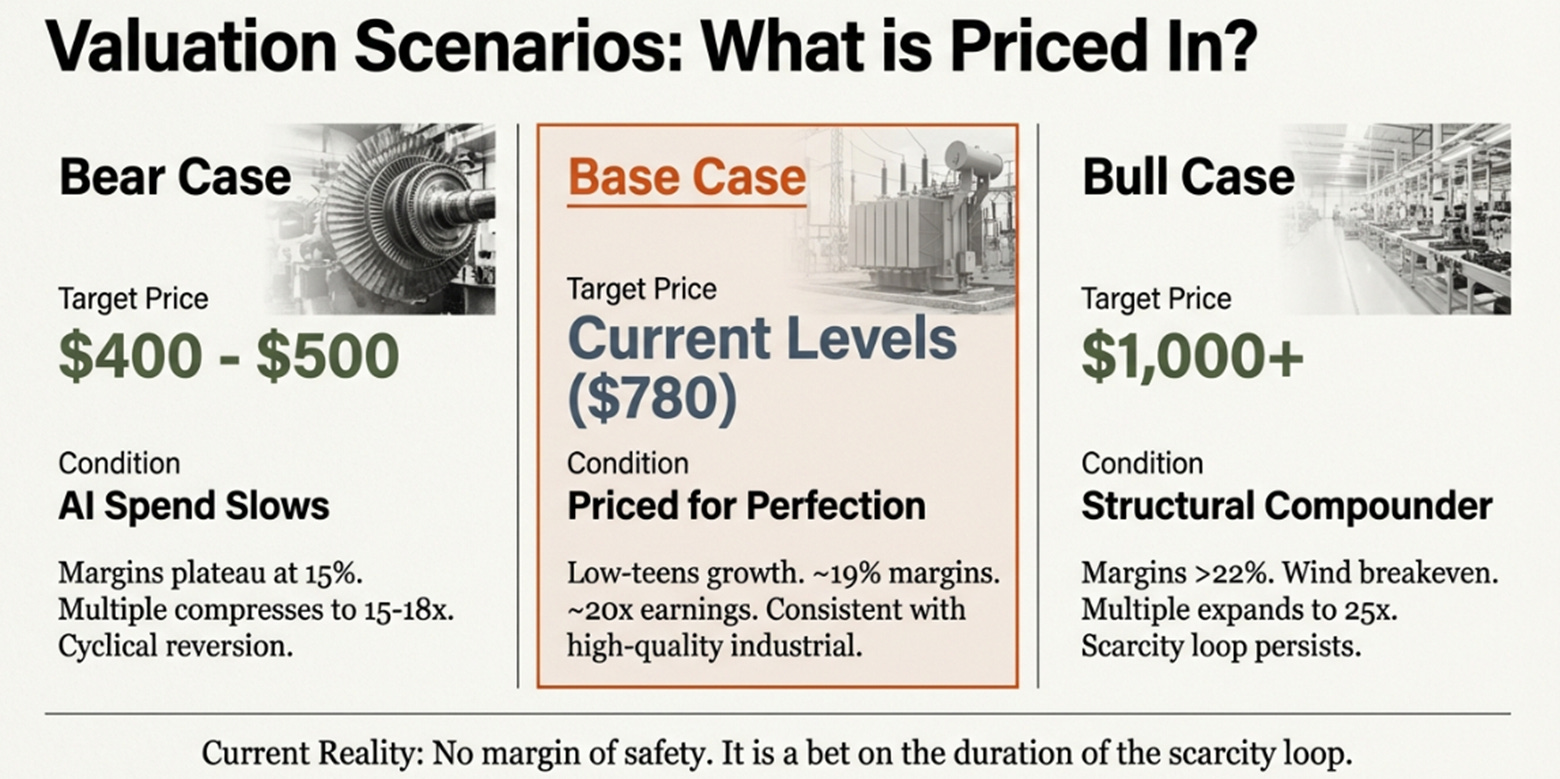 Valuation Scenarios: What is Priced In?

Bear Case

Target Price

$400 - $500

Condition

AI Spend Slows

Margins plateau at 15%. Multiple compresses to 15-18x. Cyclical reversion.

Base Case

Target Price

Current Levels ($780)

Condition

Priced for Perfection

Low-teens growth. ~19% margins. ~20x earnings. Consistent with high-quality industrial.

Bull Case

Target Price

$1,000+

Condition

Structural Compounder

Margins >22%. Wind breakeven. Multiple expands to 25x. Scarcity loop persists.

Current Reality: No margin of safety. It is a bet on the duration of the scarcity loop.